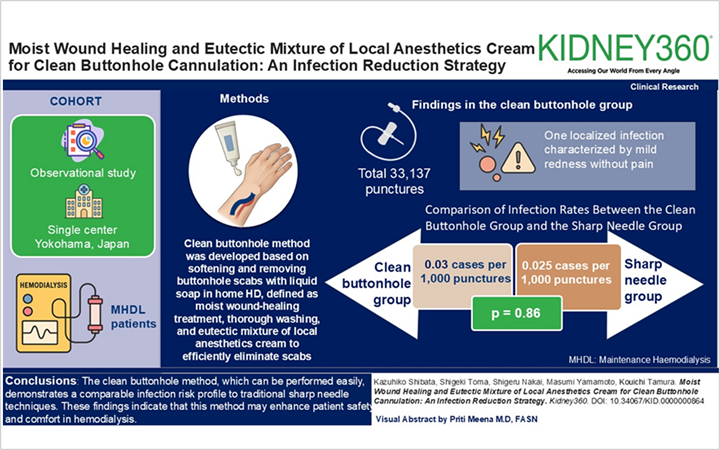 Moist Wound Healing and Eutectic Mixture of Local Anesthetics Cream for Clean Buttonhole Cannulation: An Infection Reduction Strategy

KIDNEY360®
Accessing Our World From Every Angle

Clinical Research

COHORT

Observational study

Single center
Yokohama, Japan

HEMODIALYSIS

MHDL patients

Methods

Clean buttonhole method was developed based on softening and removing buttonhole scabs with liquid soap in home HD, defined as moist wound-healing treatment, thorough washing, and eutectic mixture of local anesthetics cream to efficiently eliminate scabs

Findings in the clean buttonhole group

Total 33,137 punctures

One localized infection characterized by mild redness without pain

Comparison of Infection Rates Between the Clean Buttonhole Group and the Sharp Needle Group

Clean buttonhole group

0.03 cases per 1,000 punctures

0.025 cases per 1,000 punctures

Sharp needle group

p = 0.86

MHDL: Maintenance Haemodialysis

Conclusions: The clean buttonhole method, which can be performed easily, demonstrates a comparable infection risk profile to traditional sharp needle techniques. These findings indicate that this method may enhance patient safety and comfort in hemodialysis.

Kazuhiko Shibata, Shigeki Toma, Shigeru Nakai, Masumi Yamamoto, Kouichi Tamura. Moist Wound Healing and Eutectic Mixture of Local Anesthetics Cream for Clean Buttonhole Cannulation: An Infection Reduction Strategy. Kidney360. DOI: 10.34067/KID.0000000864

Visual Abstract by Priti Meena M.D, FASN